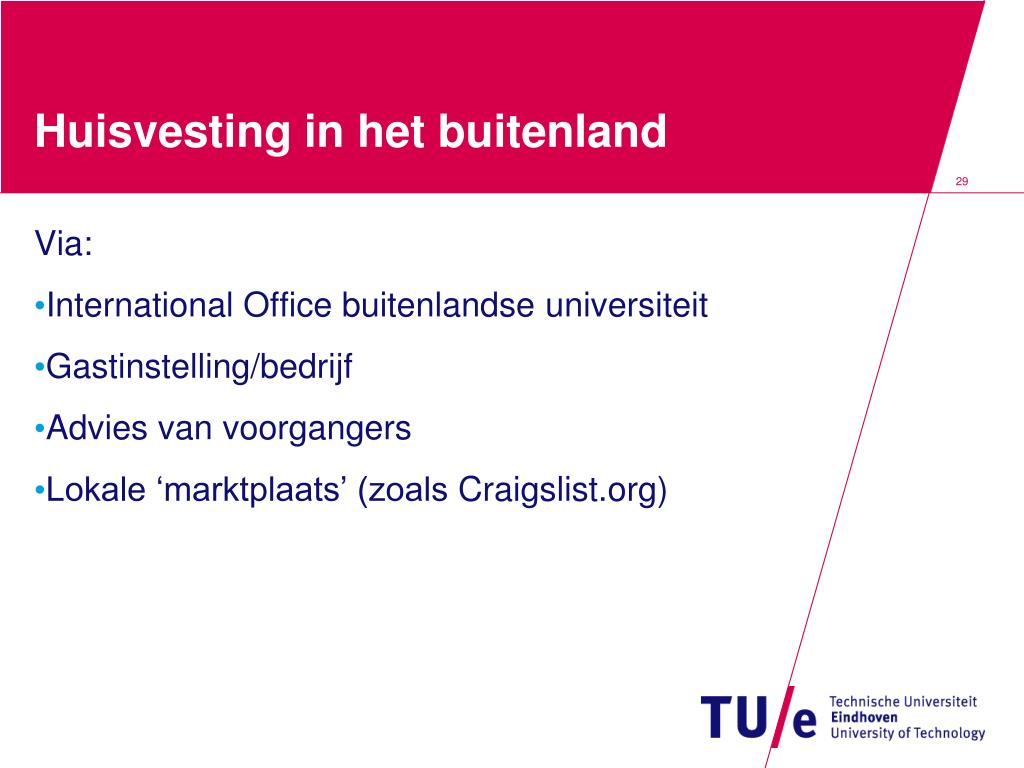 Huisvesting in het buitenland

29

Via:

•International Office buitenlandse universiteit

•Gastinstelling/bedrijf

•Advies van voorgangers

•Lokale ‘marktplaats’ (zoals Craigslist.org)

TU/e Technische Universiteit Eindhoven University of Technology